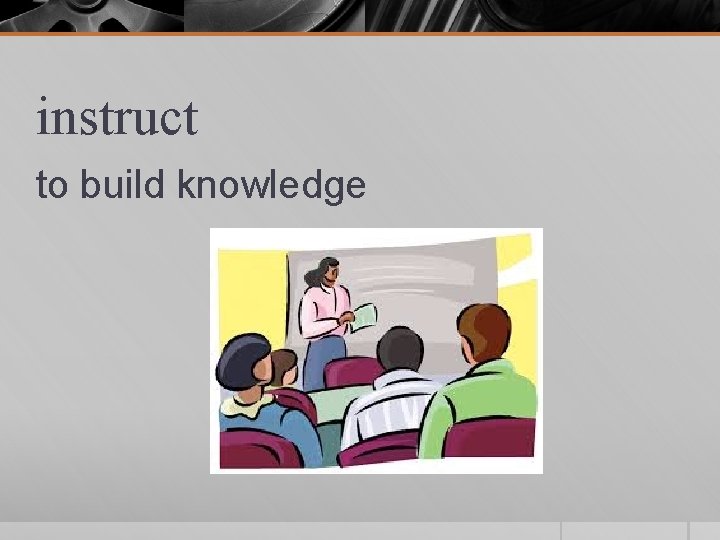 instruct

to build knowledge